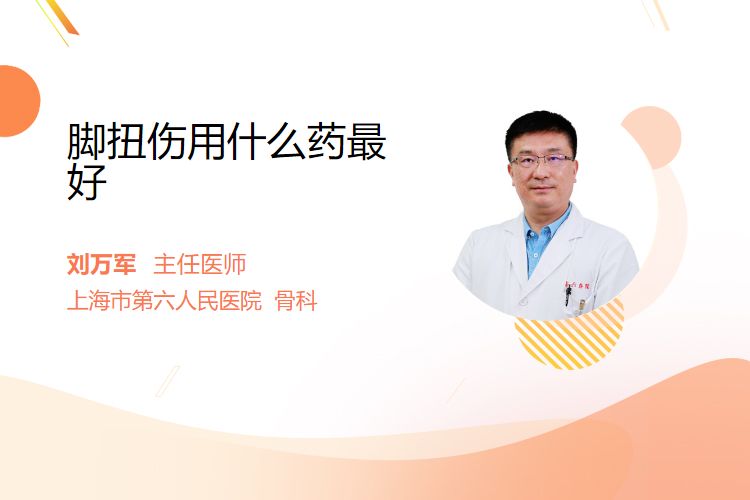 脚扭伤用什么药最好

刘万军 主任医师
上海市第六人民医院 骨科